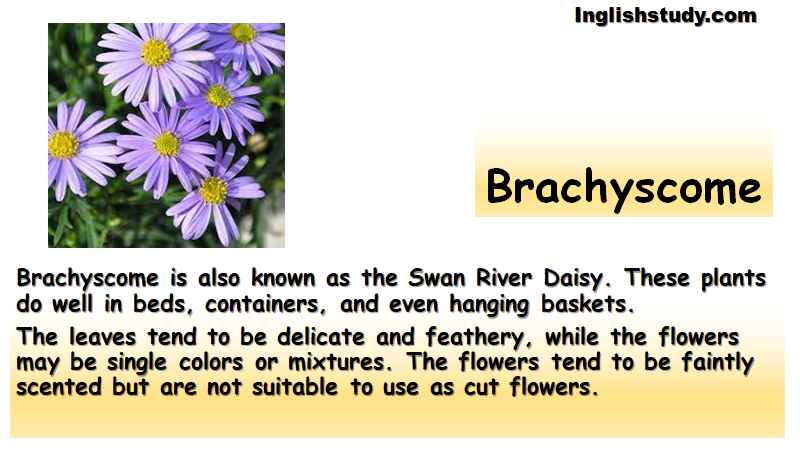 Inglishstudy.com

Brachyscome

Brachyscome is also known as the Swan River Daisy. These plants do well in beds, containers, and even hanging baskets.

The leaves tend to be delicate and feathery, while the flowers may be single colors or mixtures. The flowers tend to be faintly scented but are not suitable to use as cut flowers.